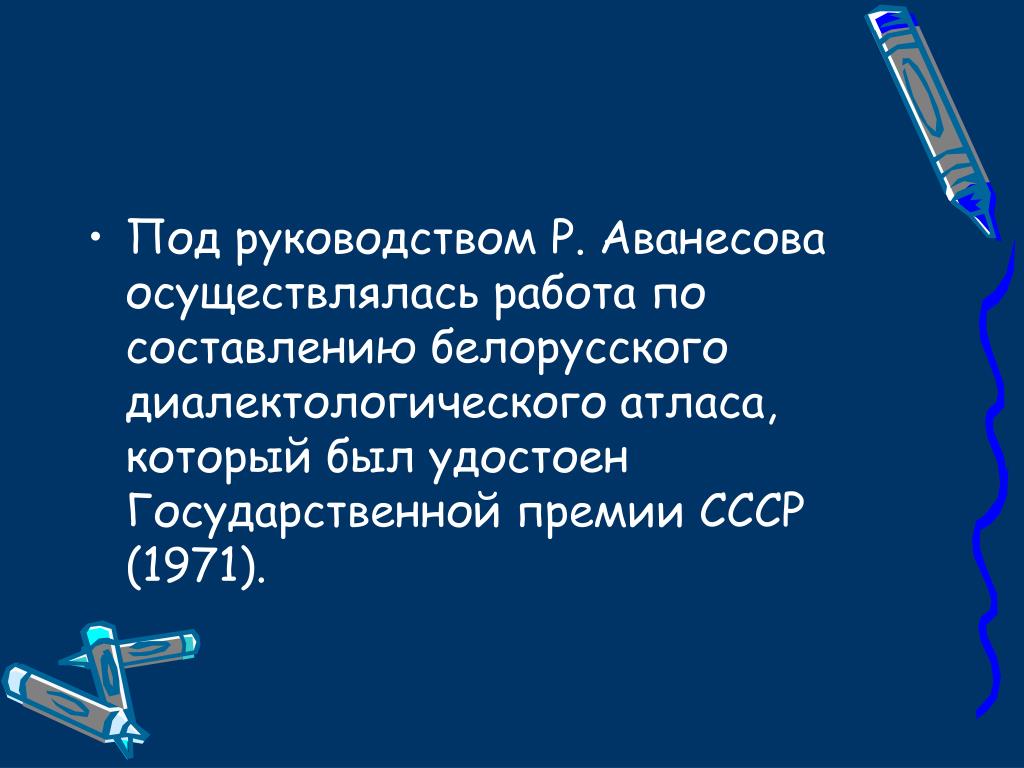 • Под руководством Р. Аванесова осуществлялась работа по составлению белорусского диалектологического атласа, который был удостоен Государственной премии СССР (1971).